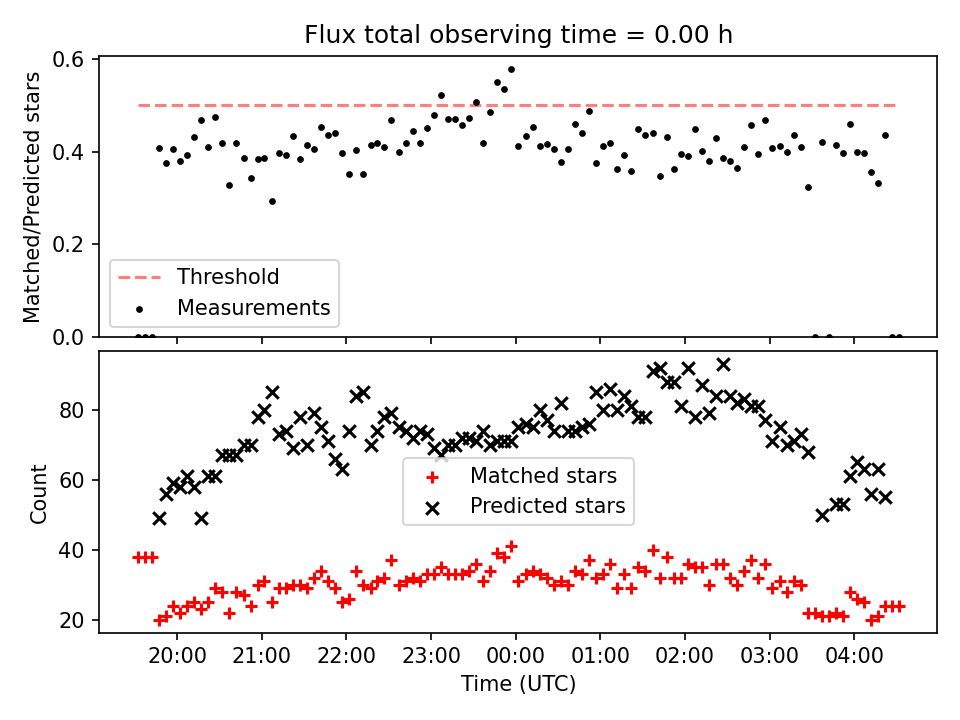 Flux total observing time = 0.00 h

Matched/Predicted stars

0.6
0.4
0.2
0.0

Threshold
Measurements

Count

80
60
40
20

Matched stars
Predicted stars

20:00
21:00
22:00
23:00
00:00
01:00
02:00
03:00
04:00

Time (UTC)